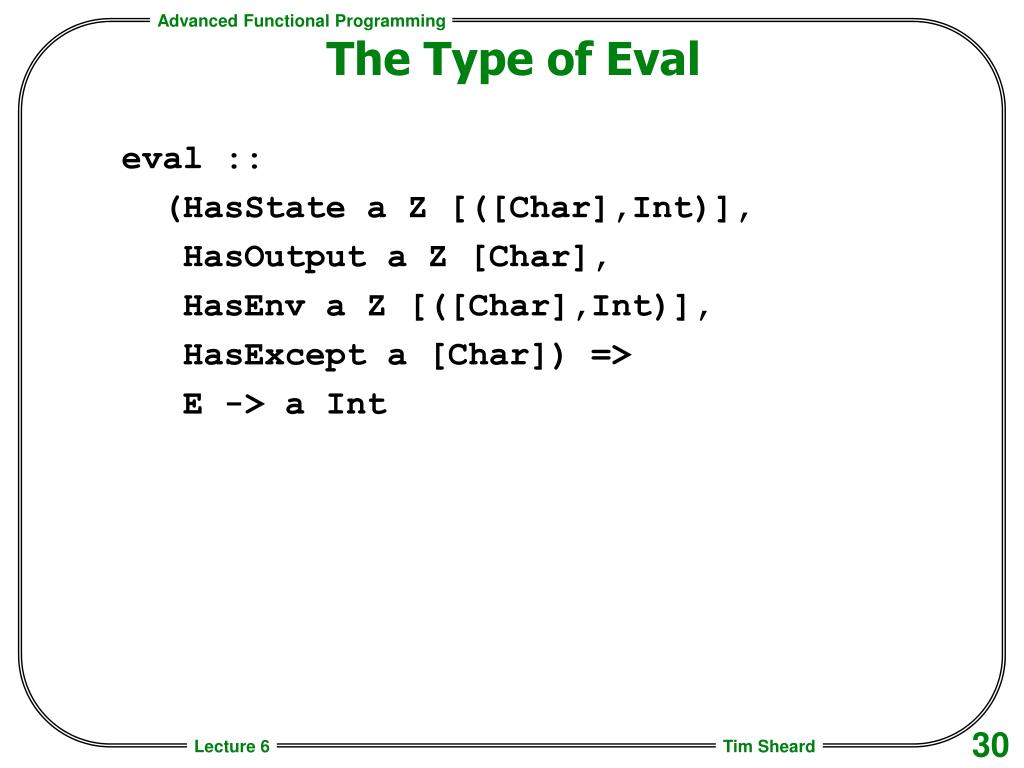 Advanced Functional Programming

The Type of Eval

eval ::
 (HasState a Z [([Char],Int)],
  HasOutput a Z [Char],
  HasEnv a Z [([Char],Int)],
  HasExcept a [Char]) =>
  E -> a Int

Lecture 6

Tim Sheard

30